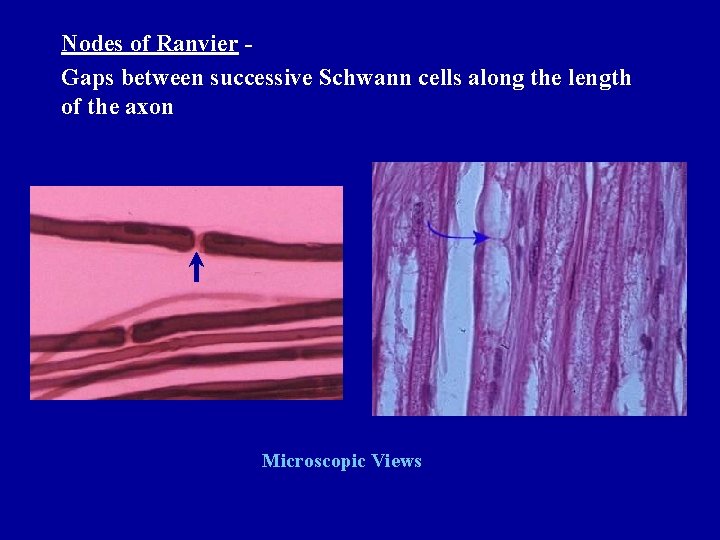 Nodes of Ranvier -

Gaps between successive Schwann cells along the length of the axon

Microscopic Views